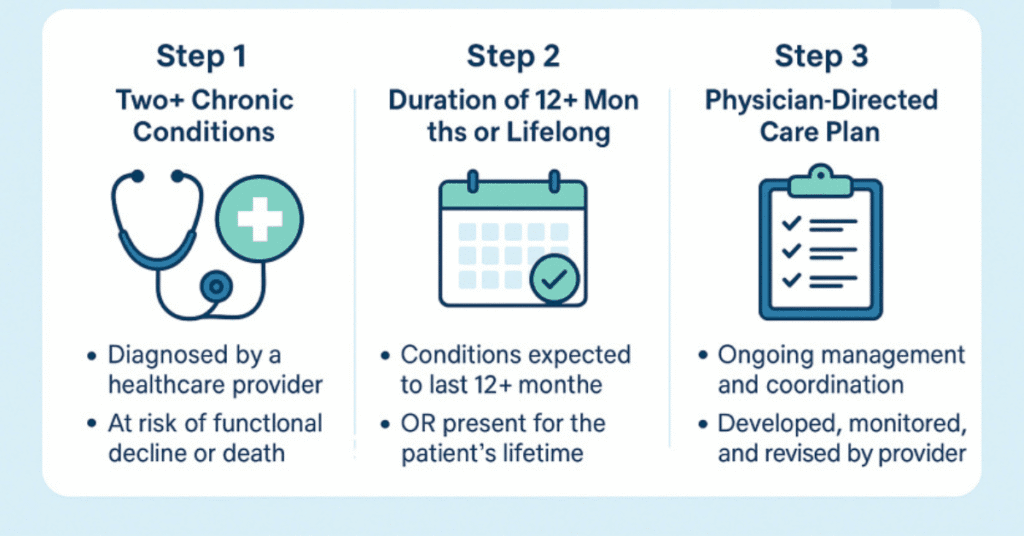 Step 1
Two+ Chronic Conditions

• Diagnosed by a healthcare provider
• At risk of functlonal decline or death

Step 2
Duration of 12+ Mon ths or Lifelong

• Conditions expected to last 12+ monthe
• OR present for the patient's lifetime

Step 3
Physician-Directed Care Plan

• Ongoing management and coordination
• Developed, monitored, and revised by provider